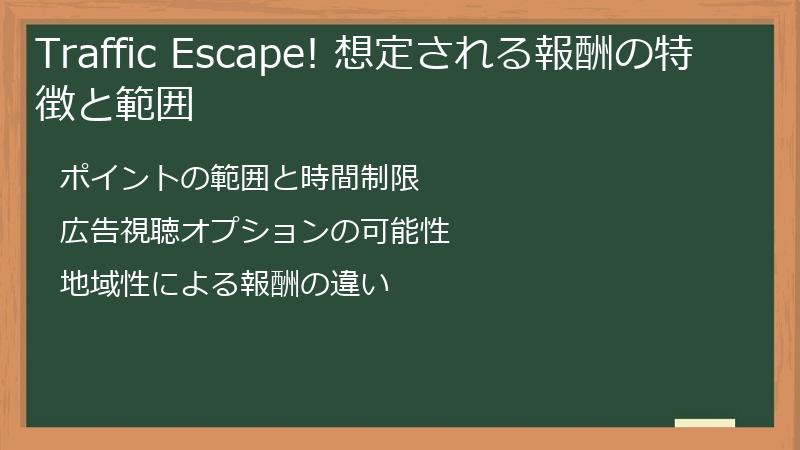 Traffic Escape! 想定される報酬の特徴と範囲

ポイントの範囲と時間制限

広告視聴オプションの可能性

地域性による報酬の違い